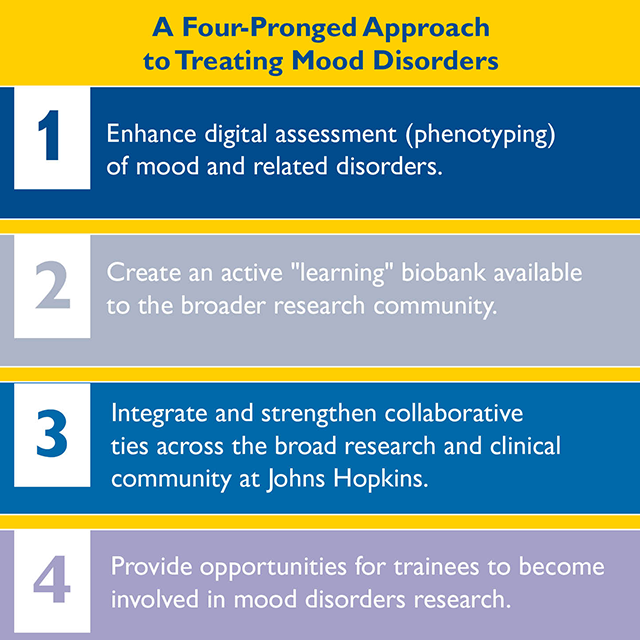 A Four-Pronged Approach to Treating Mood Disorders

1

Enhance digital assessment (phenotyping) of mood and related disorders.

2

Create an active "learning" biobank available to the broader research community.

3

Integrate and strengthen collaborative ties across the broad research and clinical community at Johns Hopkins.

4

Provide opportunities for trainees to become involved in mood disorders research.